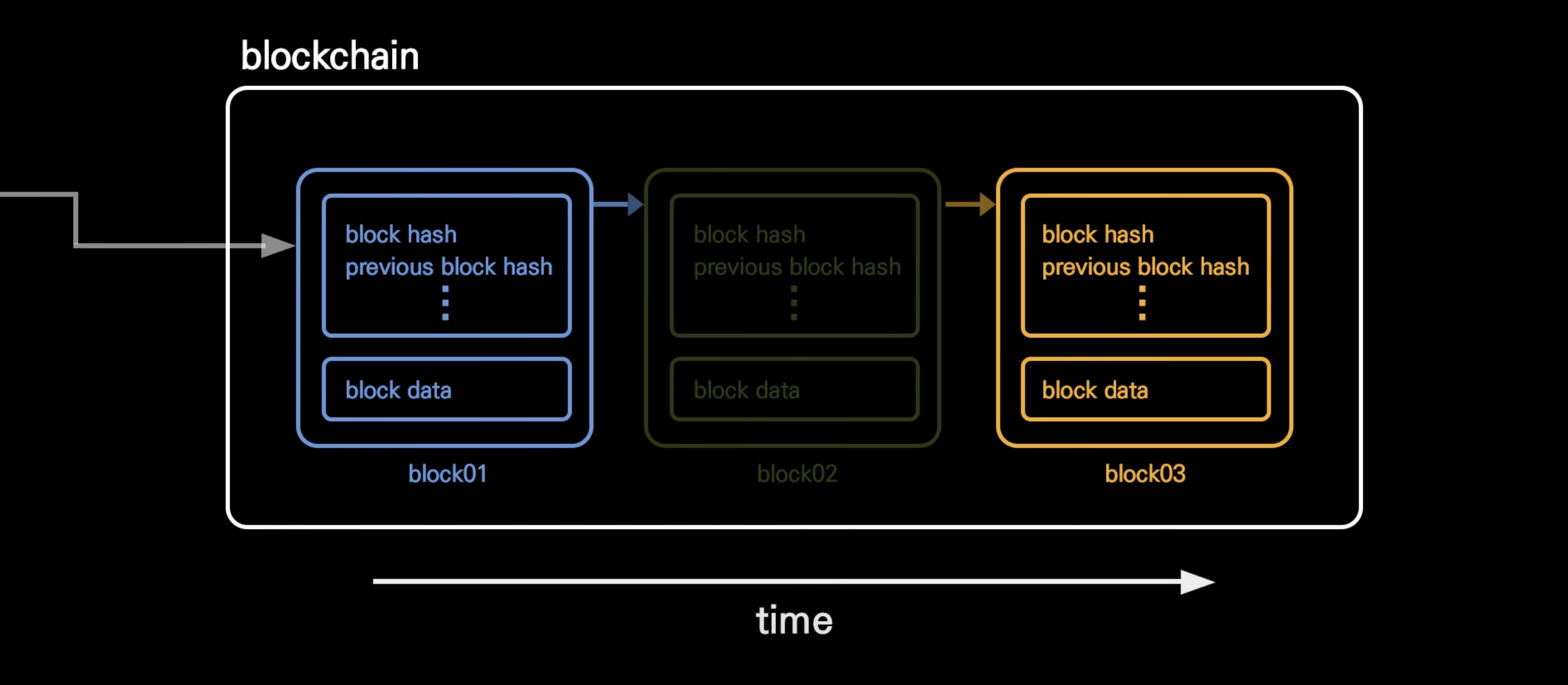 blockchain

block hash
previous block hash
⋮

block data

block01

block hash
previous block hash
⋮

block data

block02

block hash
previous block hash
⋮

block data

block03

time